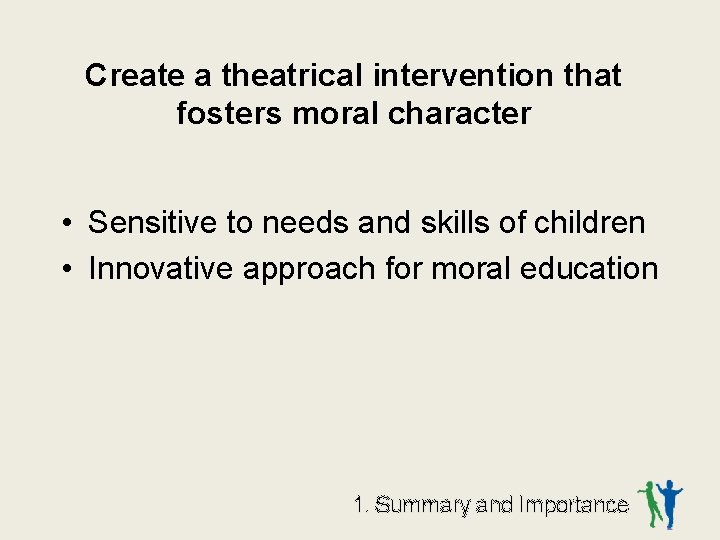 Create a theatrical intervention that fosters moral character

• Sensitive to needs and skills of children
• Innovative approach for moral education

1. Summary and Importance